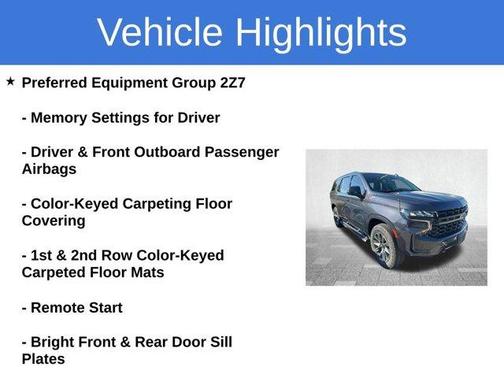 Vehicle Highlights

★ Preferred Equipment Group 2Z7

- Memory Settings for Driver

- Driver & Front Outboard Passenger Airbags

- Color-Keyed Carpeting Floor Covering

- 1st & 2nd Row Color-Keyed Carpeted Floor Mats

- Remote Start

- Bright Front & Rear Door Sill Plates